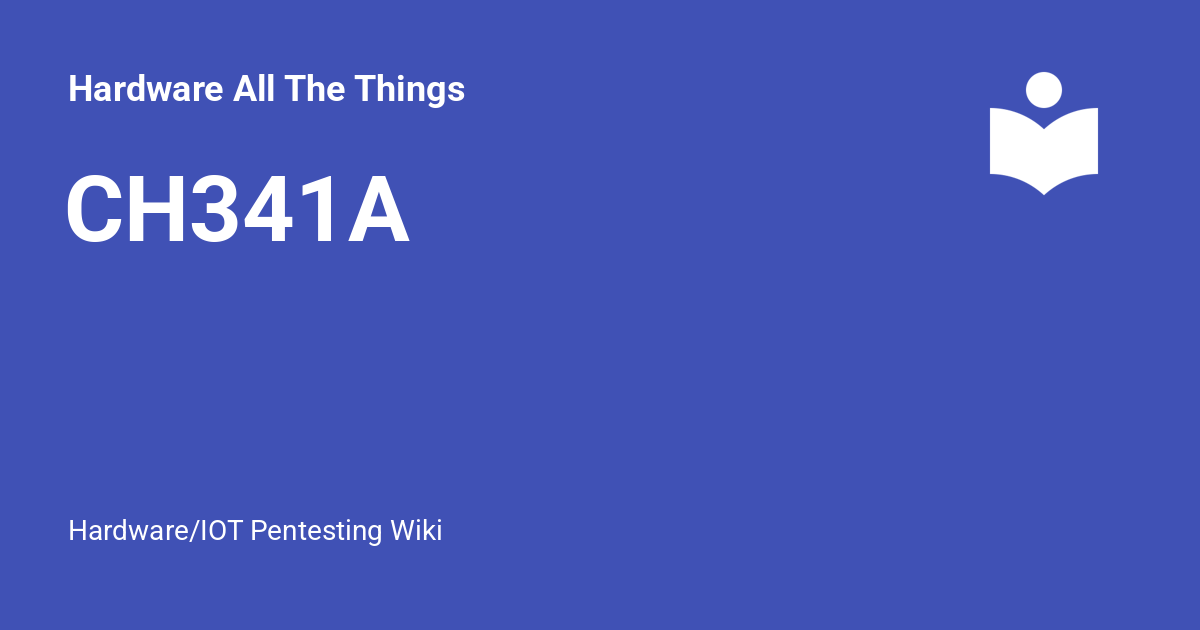 Hardware All The Things

CH341A

Hardware/IOT Pentesting Wiki